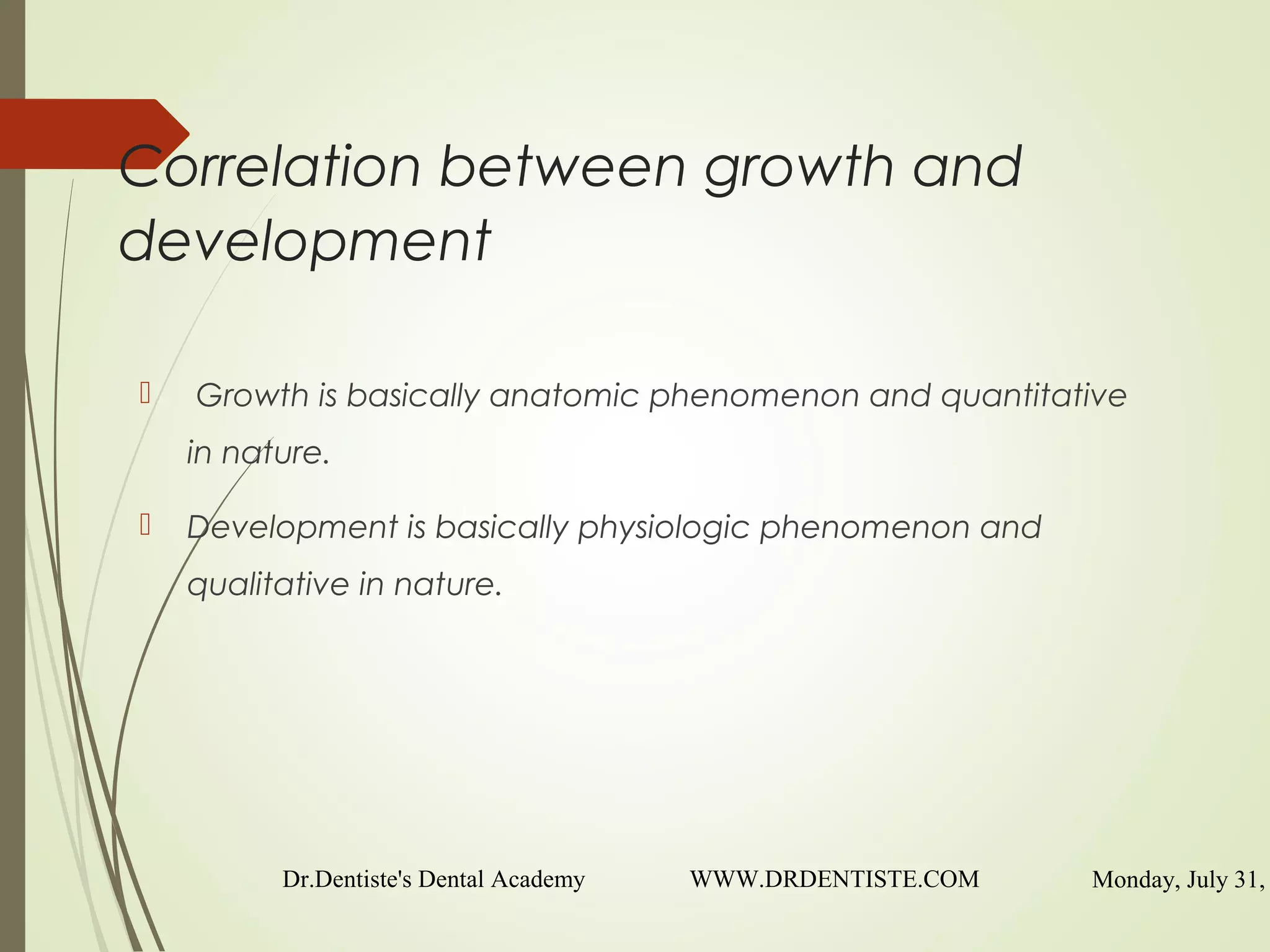 Correlation between growth and development

 Growth is basically anatomic phenomenon and quantitative in nature.

 Development is basically physiologic phenomenon and qualitative in nature.

Dr.Dentiste's Dental Academy WWW.DRDENTISTE.COM Monday, July 31,